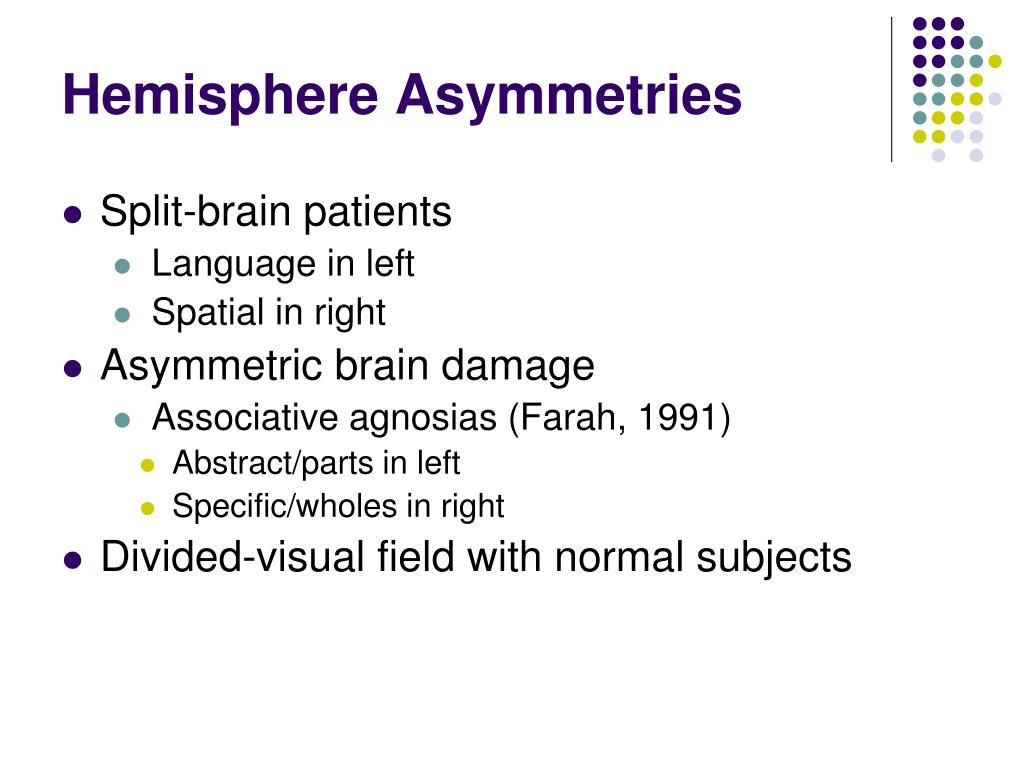 Hemisphere Asymmetries

- Split-brain patients
  - Language in left
  - Spatial in right
- Asymmetric brain damage
  - Associative agnosias (Farah, 1991)
    - Abstract/parts in left
    - Specific/wholes in right
- Divided-visual field with normal subjects